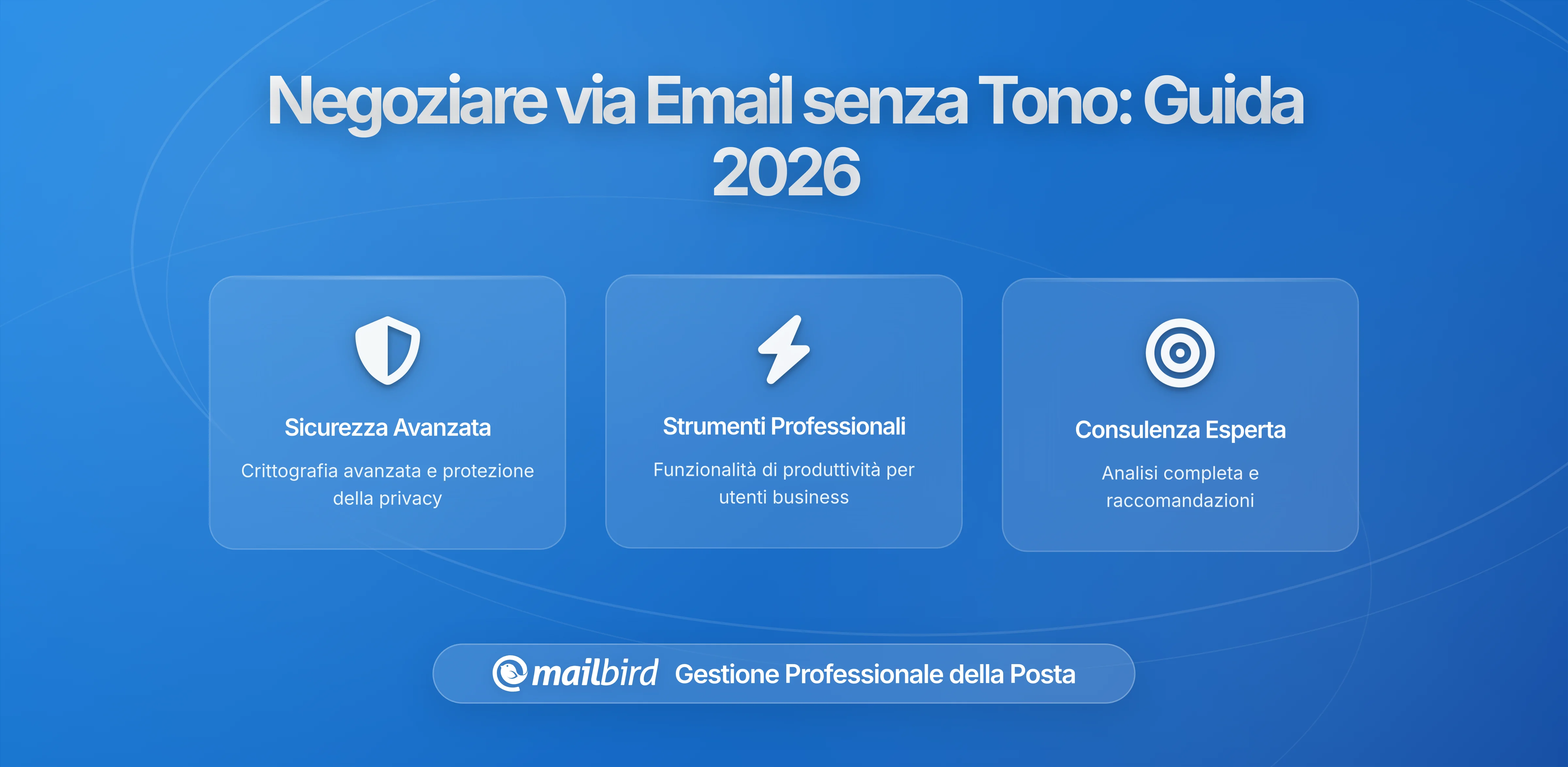 Negoziare via Email senza Tono: Guida 2026

Sicurezza Avanzata

Crittografia avanzata e protezione della privacy

Strumenti Professionali

Funzionalità di produttività per utenti business

Consulenza Esperta

Analisi completa e raccomandazioni

mailbird Gestione Professionale della Posta